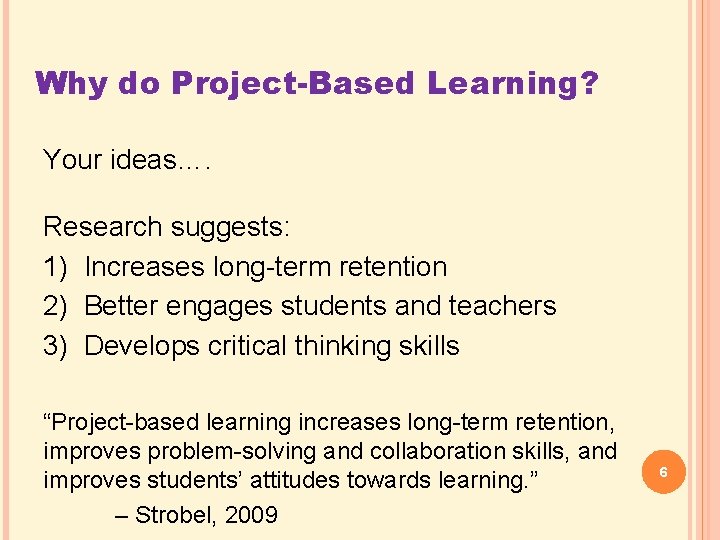 Why do Project-Based Learning?

Your ideas….

Research suggests:
1) Increases long-term retention
2) Better engages students and teachers
3) Develops critical thinking skills

“Project-based learning increases long-term retention, improves problem-solving and collaboration skills, and improves students’ attitudes towards learning.”
– Strobel, 2009

6